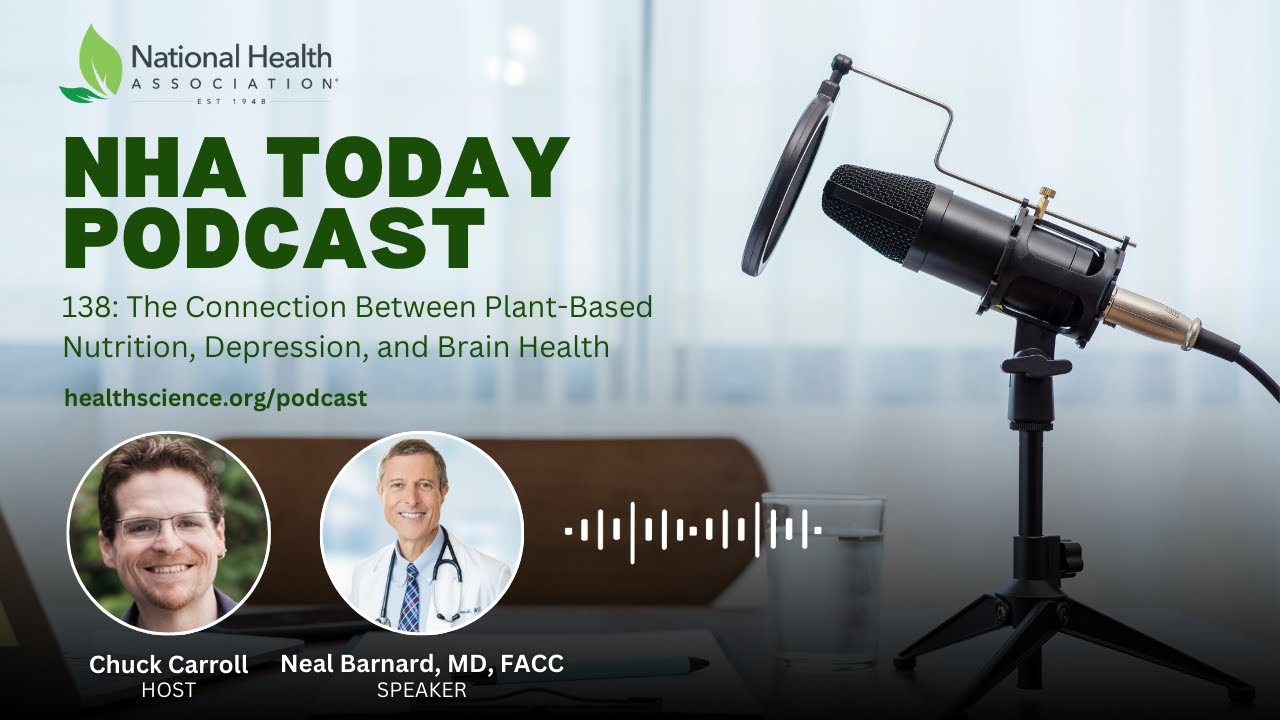 National Health
ASSOCIATION
EST 1948

NHA TODAY PODCAST

138: The Connection Between Plant-Based Nutrition, Depression, and Brain Health

healthscience.org/podcast

Chuck Carroll
HOST

Neal Barnard, MD, FACC
SPEAKER